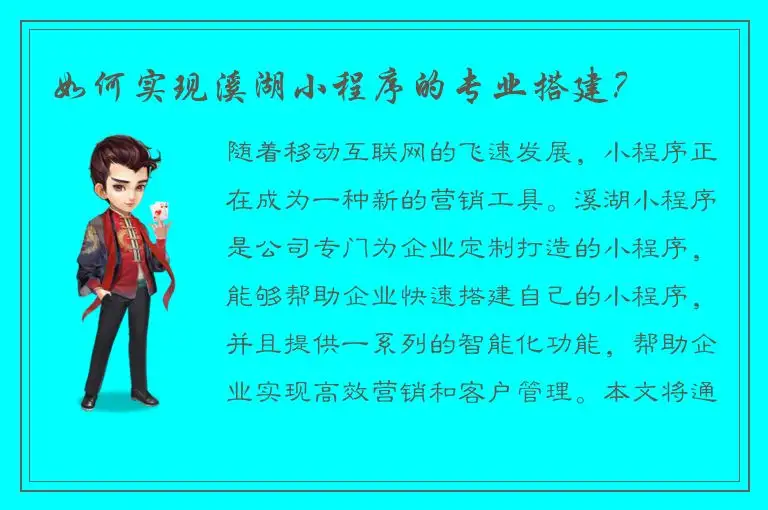 如何实现溪湖小程序的专业搭建？

随着移动互联网的飞速发展，小程序正在成为一种新的营销工具。溪湖小程序是公司专门为企业定制打造的小程序，能够帮助企业快速搭建自己的小程序，并且提供一系列的智能化功能，帮助企业实现高效营销和客户管理。本文将通